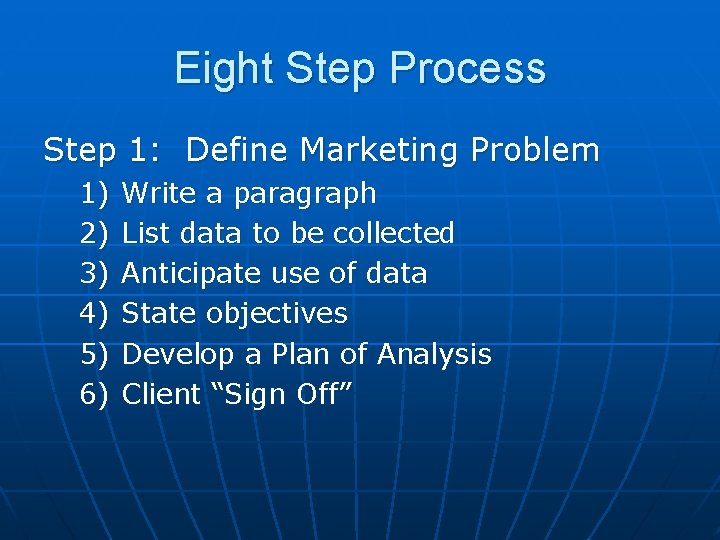 Eight Step Process

Step 1: Define Marketing Problem

1) Write a paragraph
2) List data to be collected
3) Anticipate use of data
4) State objectives
5) Develop a Plan of Analysis
6) Client “Sign Off”